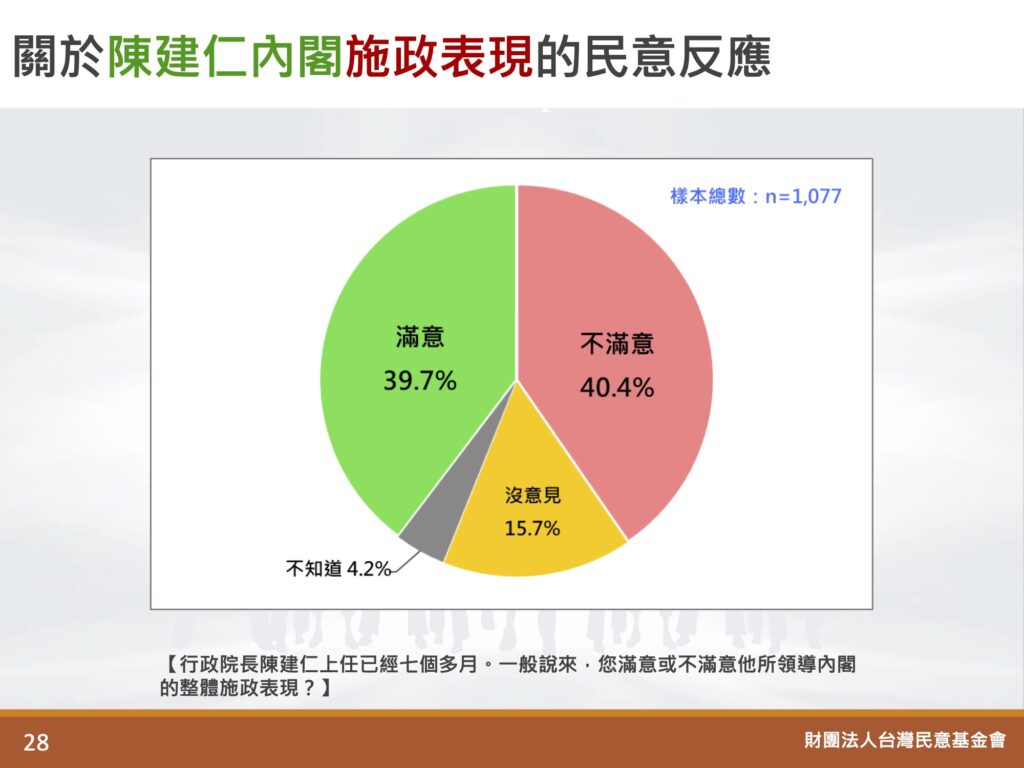 關於陳建仁內閣施政表現的民意反應

樣本總數：n=1,077

滿意
39.7%

不滿意
40.4%

沒意見
15.7%

不知道 4.2%

【行政院長陳建仁上任已經七個多月。一般說來，您滿意或不滿意他所領導內閣的整體施政表現？】

28

財團法人台灣民意基金會